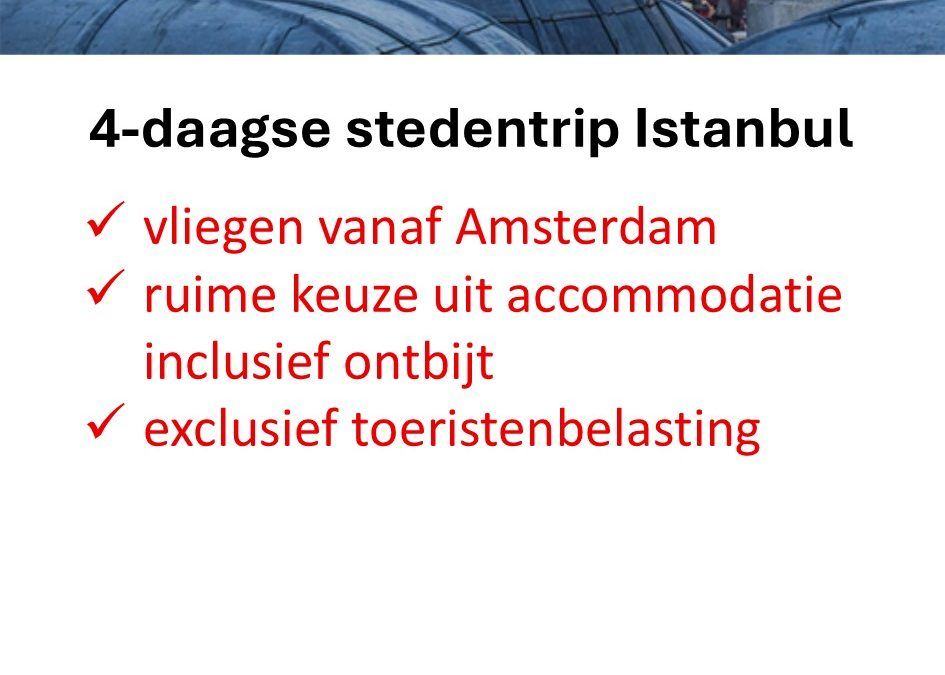 4-daagse stedentrip Istanbul

✓ vliegen vanaf Amsterdam
✓ ruime keuze uit accommodatie inclusief ontbijt
✓ exclusief toeristenbelasting